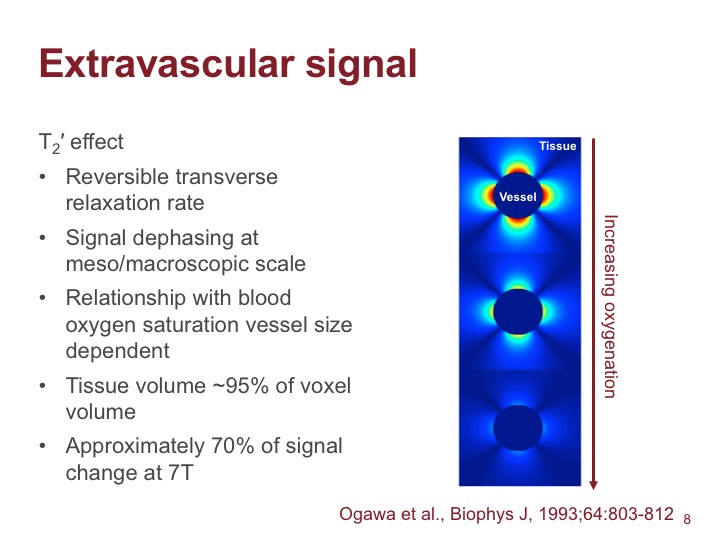 Extravascular signal

$T_2'$ effect

• Reversible transverse relaxation rate

• Signal dephasing at meso/macroscopic scale

• Relationship with blood oxygen saturation vessel size dependent

• Tissue volume ~95% of voxel volume

• Approximately 70% of signal change at 7T

Tissue

Vessel

Increasing oxygenation

Ogawa et al., Biophys J, 1993;64:803-812 8